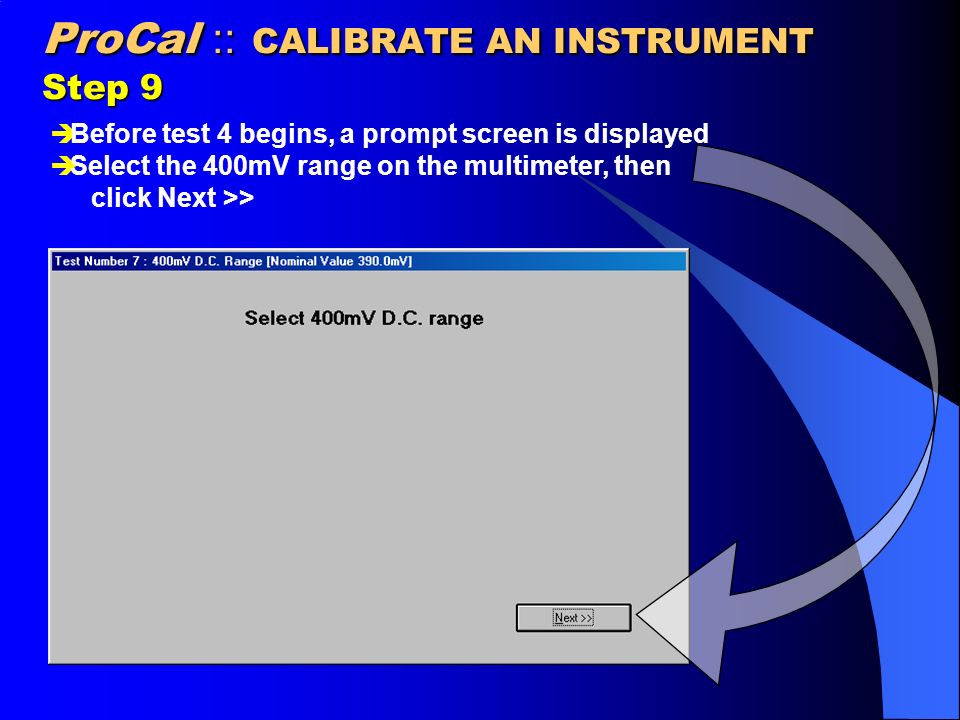 ProCal :: CALIBRATE AN INSTRUMENT
Step 9

➔Before test 4 begins, a prompt screen is displayed
➔Select the 400mV range on the multimeter, then click Next >>

Test Number 7 : 400mV D.C. Range [Nominal Value 390.0mV]

Select 400mV D.C. range

Next >>